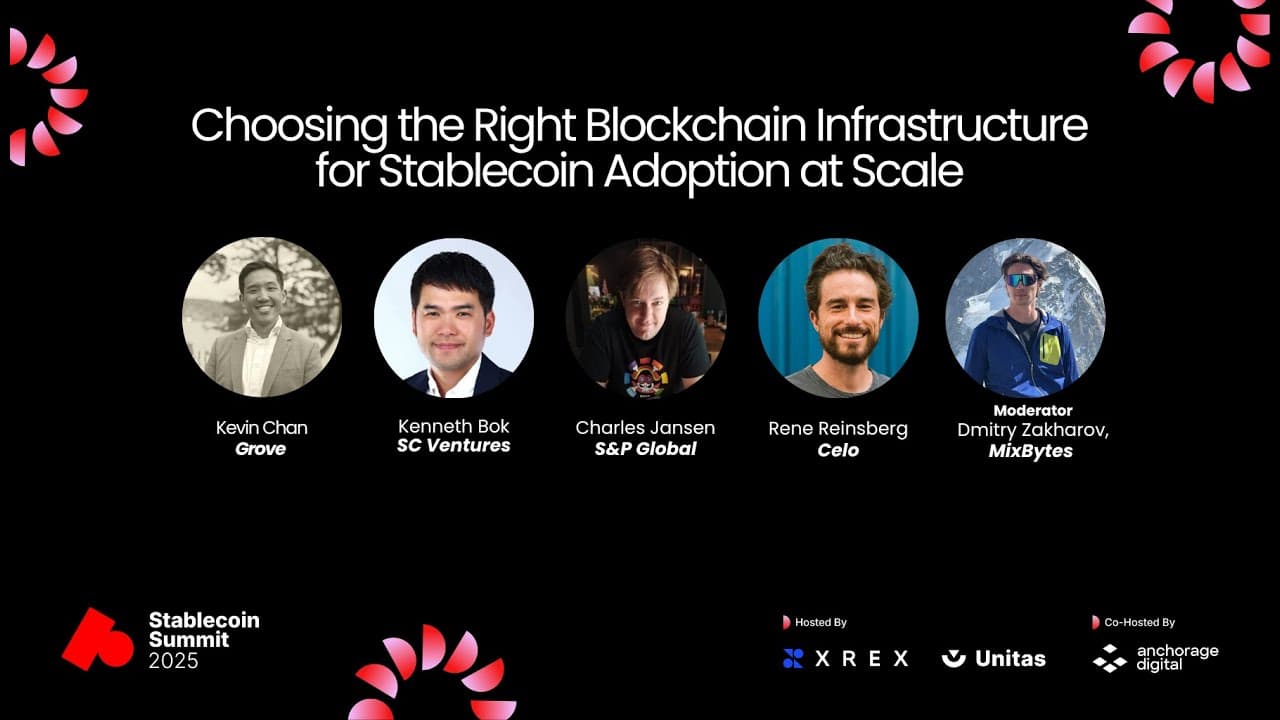 Choosing the Right Blockchain Infrastructure for Stablecoin Adoption at Scale

Kevin Chan
Grove

Kenneth Bok
SC Ventures

Charles Jansen
S&P Global

Rene Reinsberg
Celo

Moderator
Dmitry Zakharov,
MixBytes

Stablecoin Summit 2025

Hosted By
XREX
Unitas

Co-Hosted By
anchorage digital